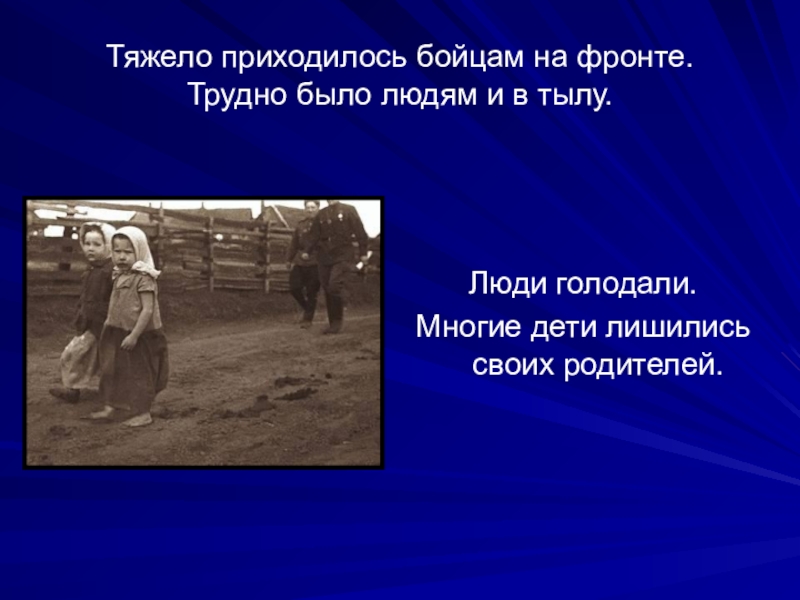 Тяжело приходилось бойцам на фронте.
Трудно было людям и в тылу.

Люди голодали.
Многие дети лишились своих родителей.